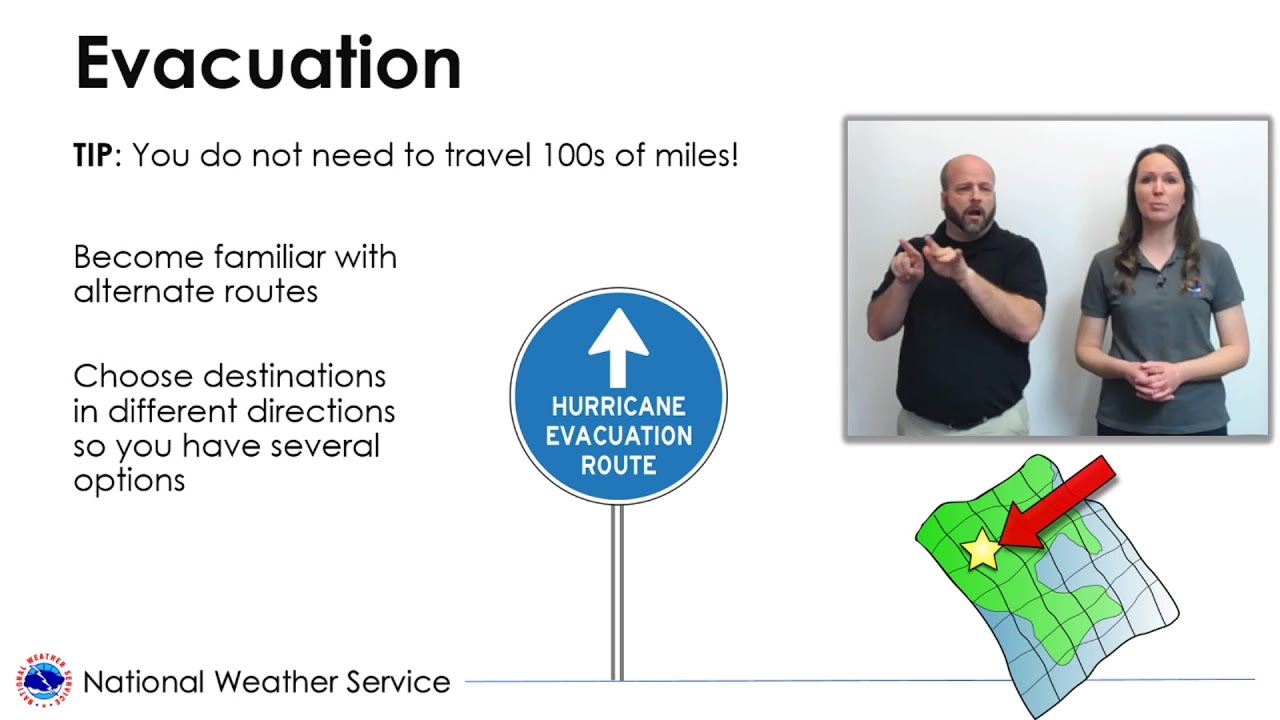 Evacuation

TIP: You do not need to travel 100s of miles!

Become familiar with alternate routes

Choose destinations in different directions so you have several options

HURRICANE EVACUATION ROUTE

NATIONAL WEATHER SERVICE

National Weather Service